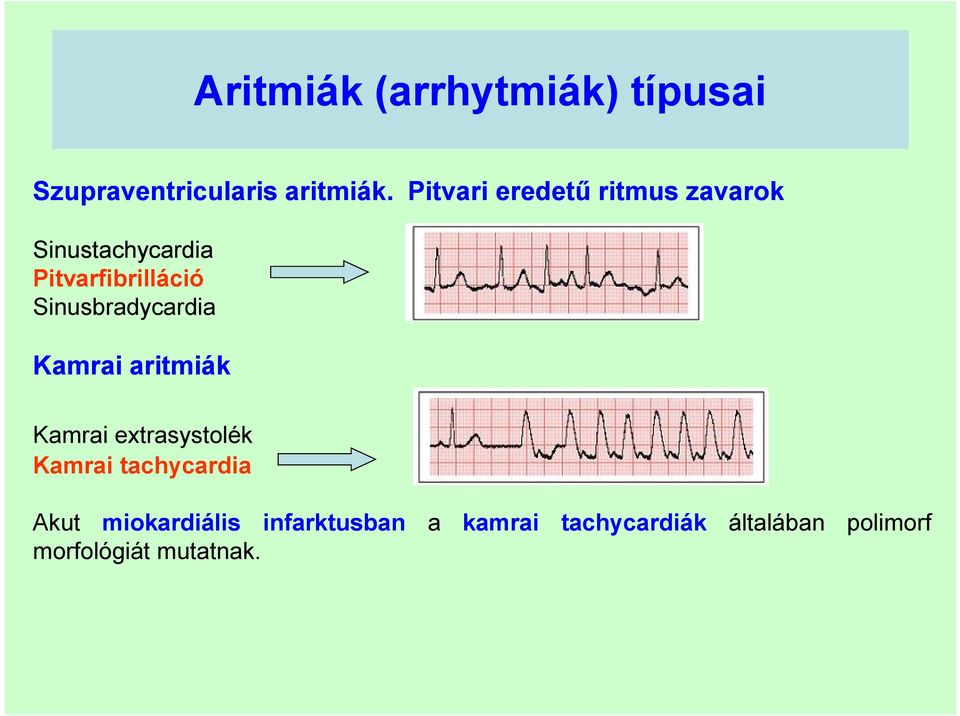 Aritmiák (arrhytmiák) típusai

Szupraventricularis aritmiák. Pitvari eredetű ritmus zavarok

Sinustachycardia
Pitvarfibrilláció
Sinusbradycardia

Kamrai aritmiák

Kamrai extrasystolék
Kamrai tachycardia

Akut miokardiális infarktusban a kamrai tachycardiák általában polimorf morfológiát mutatnak.